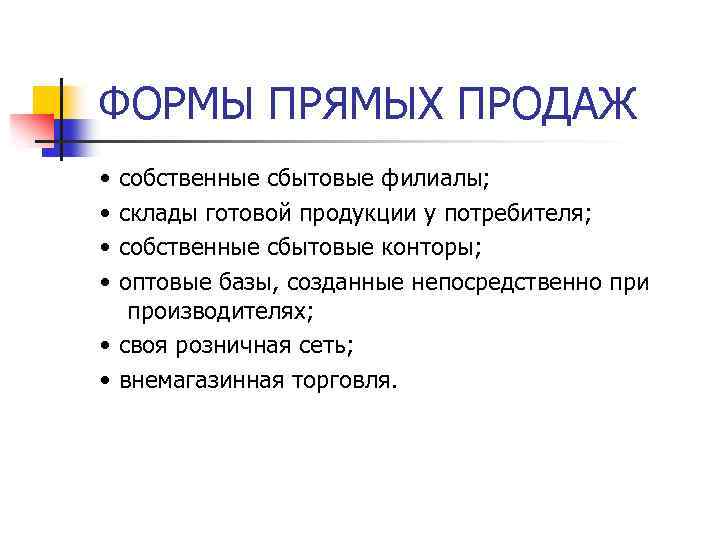 ФОРМЫ ПРЯМЫХ ПРОДАЖ

• собственные сбытовые филиалы;
• склады готовой продукции у потребителя;
• собственные сбытовые конторы;
• оптовые базы, созданные непосредственно при производителях;
• своя розничная сеть;
• внемагазинная торговля.